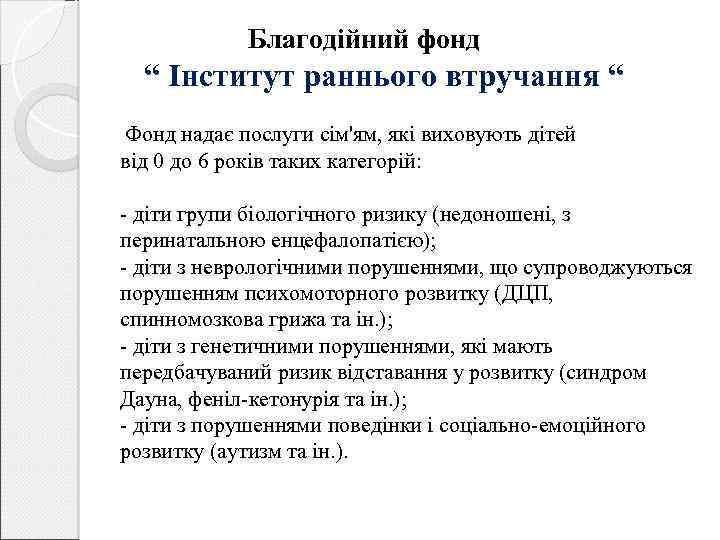 Благодійний фонд
“ Інститут раннього втручання “

Фонд надає послуги сім'ям, які виховують дітей від 0 до 6 років таких категорій:

- діти групи біологічного ризику (недоношені, з перинатальною енцефалопатією);
- діти з неврологічними порушеннями, що супроводжуються порушенням психомоторного розвитку (ДЦП, спинномозкова грижа та ін.);
- діти з генетичними порушеннями, які мають передбачуваний ризик відставання у розвитку (синдром Дауна, феніл-кетонурія та ін.);
- діти з порушеннями поведінки і соціально-емоційного розвитку (аутизм та ін.).